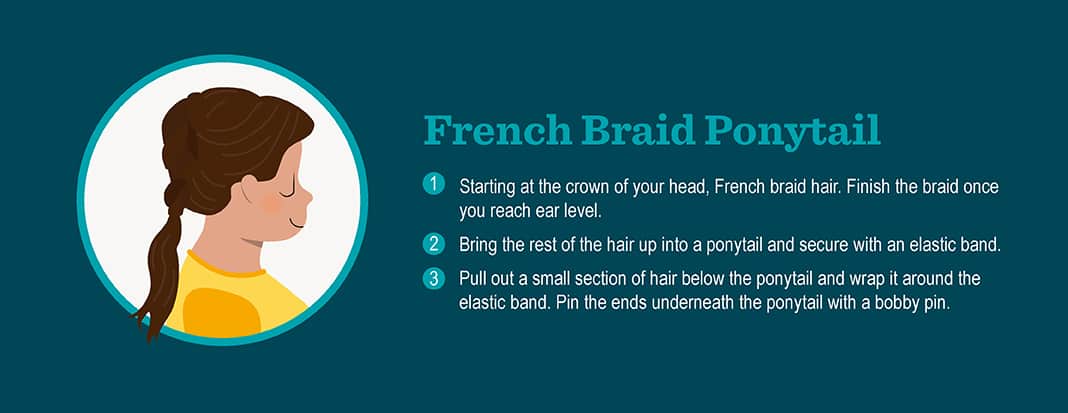 French Braid Ponytail

1 Starting at the crown of your head, French braid hair. Finish the braid once you reach ear level.

2 Bring the rest of the hair up into a ponytail and secure with an elastic band.

3 Pull out a small section of hair below the ponytail and wrap it around the elastic band. Pin the ends underneath the ponytail with a bobby pin.